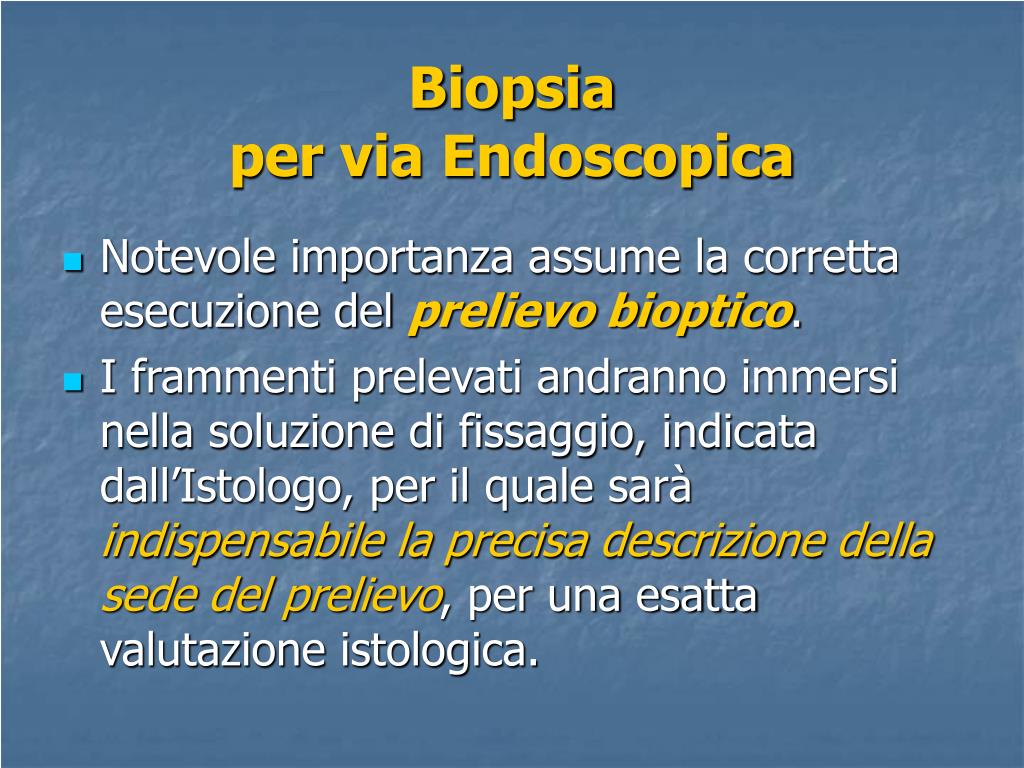 Biopsia
per via Endoscopica

Notevole importanza assume la corretta esecuzione del prelievo bioptico.

I frammenti prelevati andranno immersi nella soluzione di fissaggio, indicata dall’Istologo, per il quale sarà indispensabile la precisa descrizione della sede del prelievo, per una esatta valutazione istologica.